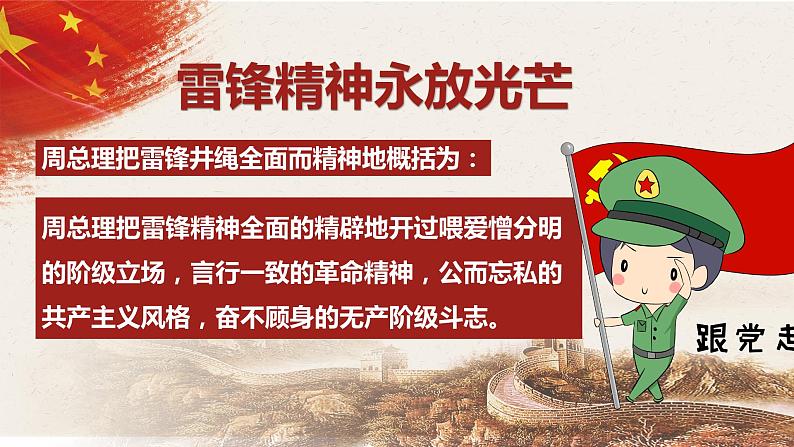 雷锋精神永放光芒

周总理把雷锋井绳全面而精神地概括为：

周总理把雷锋精神全面的精辟地开过喂爱憎分明的阶级立场，言行一致的革命精神，公而忘私的共产主义风格，奋不顾身的无产阶级斗志。

跟党走